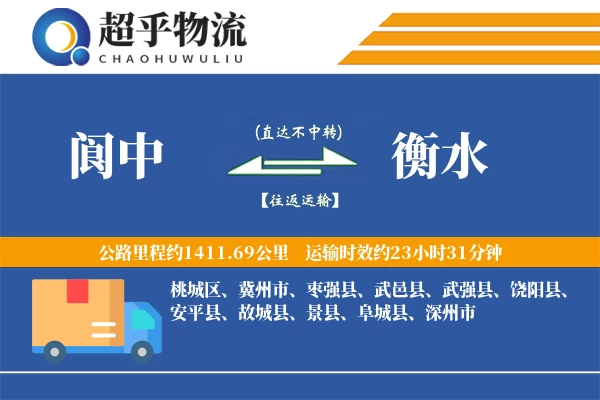 超乎物流
CHAOHUWULIU

阆中

(直达不中转)

【往返运输】

衡水

公路里程约1411.69公里　运输时效约23小时31分钟

桃城区、冀州市、枣强县、武邑县、武强县、饶阳县、安平县、故城县、景县、阜城县、深州市